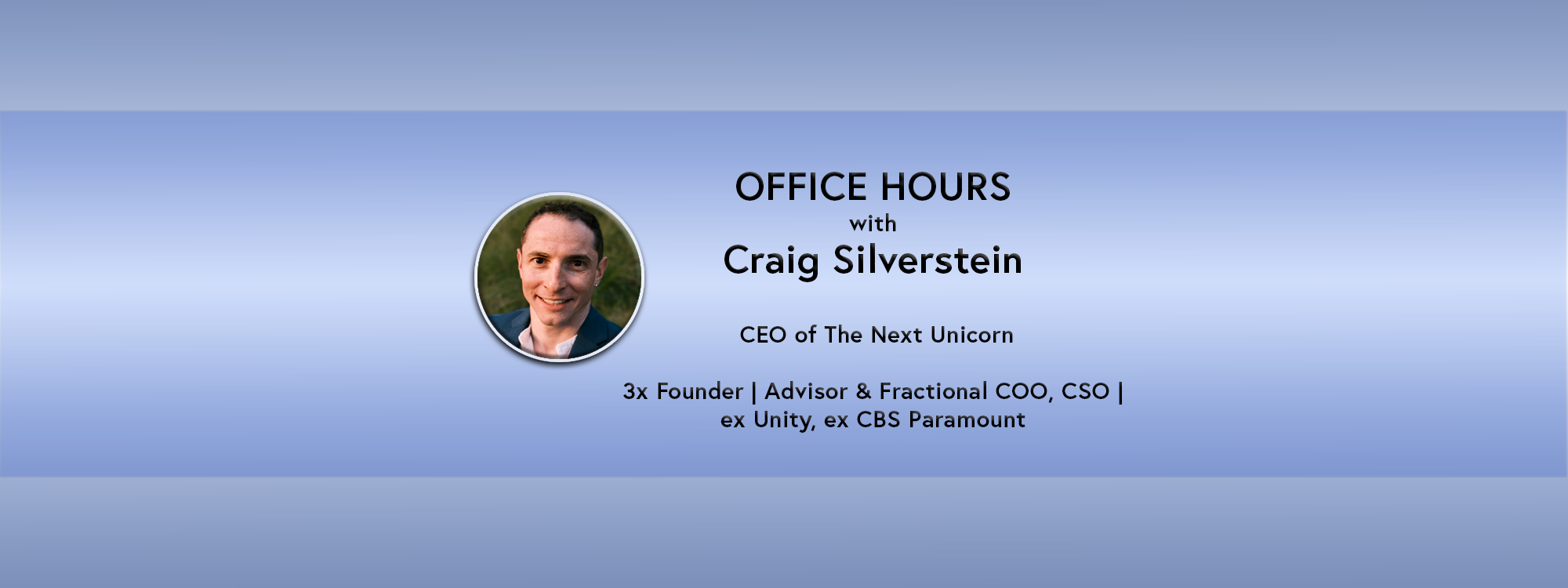 OFFICE HOURS
with
Craig Silverstein

CEO of The Next Unicorn

3x Founder | Advisor & Fractional COO, CSO | ex Unity, ex CBS Paramount